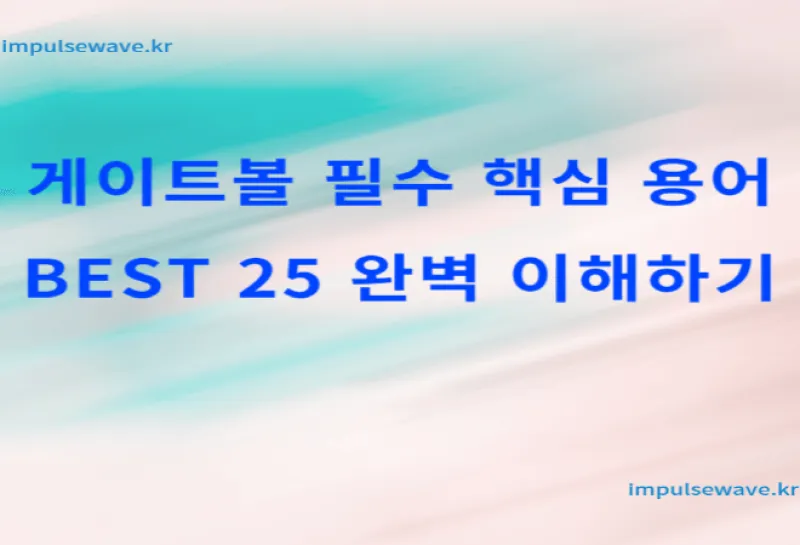 impulsewave.kr

게이트볼 필수 핵심 용어 BEST 25 완벽 이해하기

impulsewave.kr